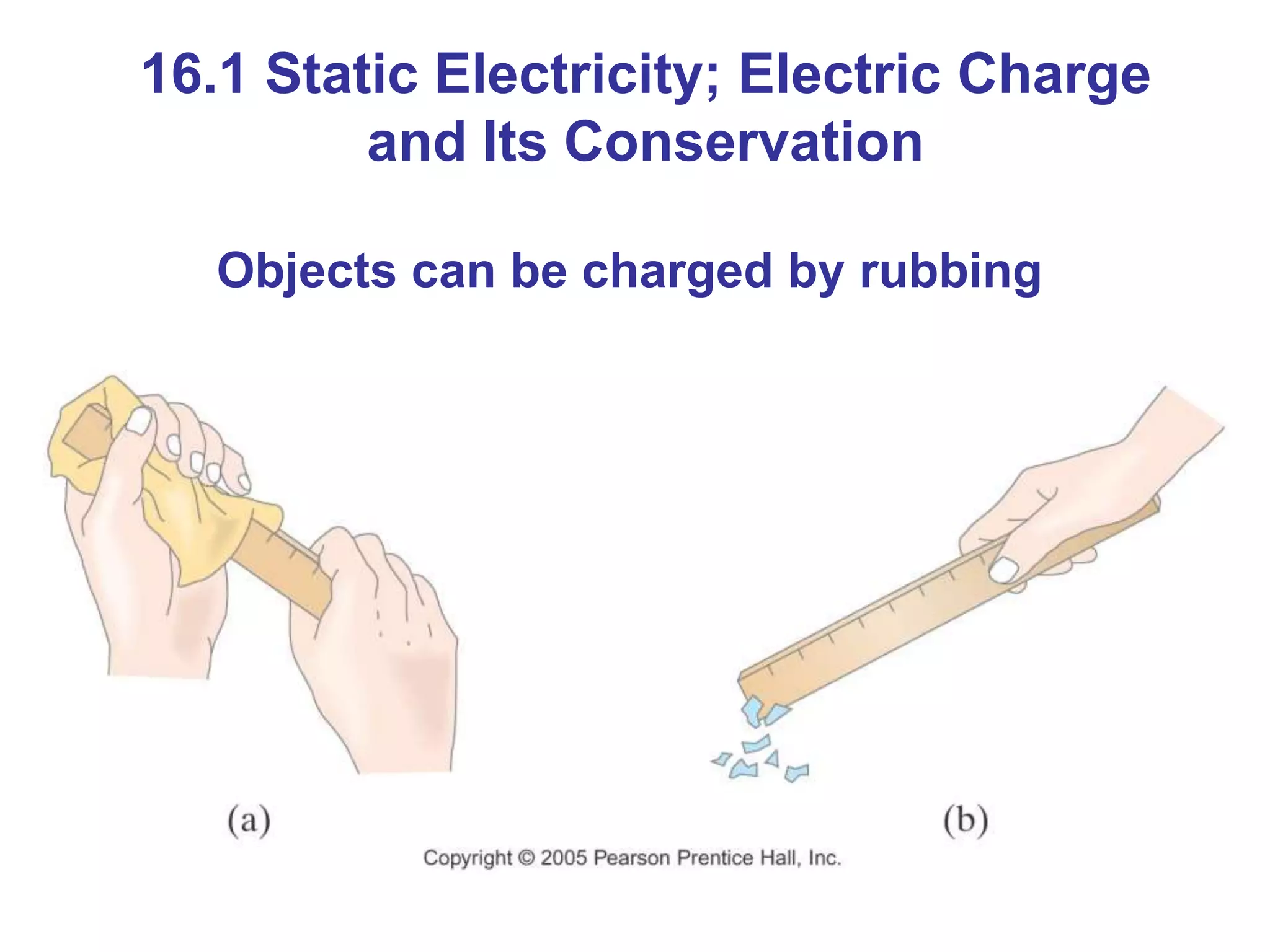 16.1 Static Electricity; Electric Charge and Its Conservation

Objects can be charged by rubbing

(a)

(b)

Copyright © 2005 Pearson Prentice Hall, Inc.